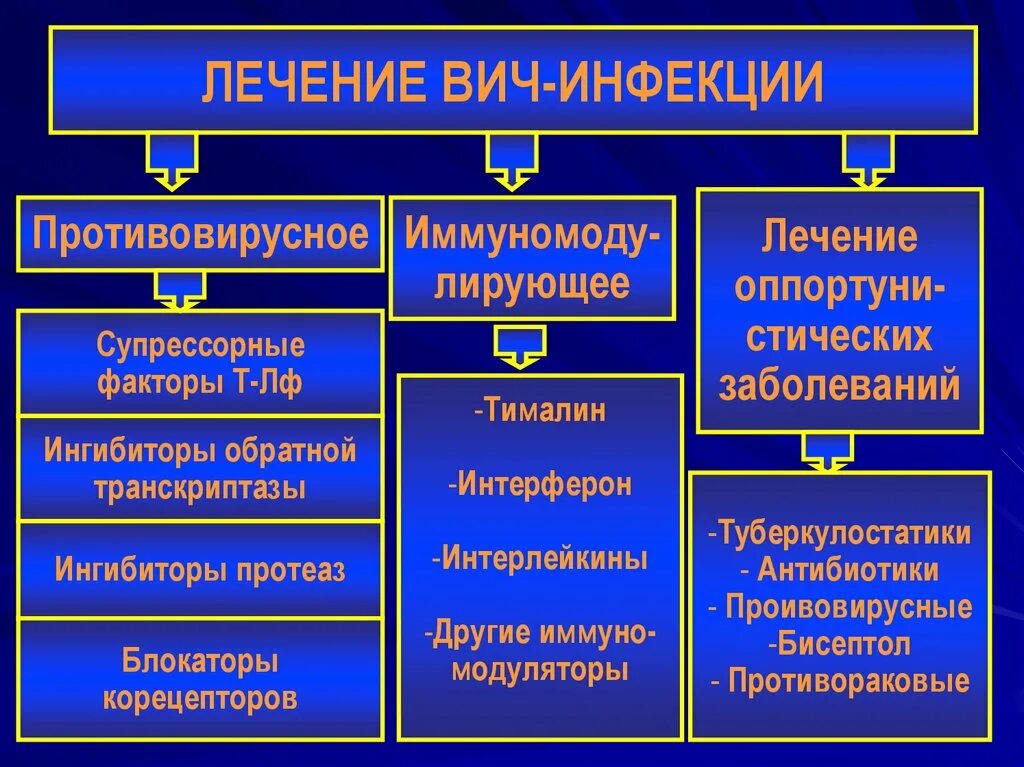 ЛЕЧЕНИЕ ВИЧ-ИНФЕКЦИИ

Противовирусное

Супрессорные факторы Т-Лф

Ингибиторы обратной транскриптазы

Ингибиторы протеаз

Блокаторы корецепторов

Иммуномодулирующее

-Тималин

-Интерферон

-Интерлейкины

-Другие иммуномодуляторы

Лечение оппортунистических заболеваний

-Туберкулостатики
- Антибиотики
- Проивовирусные
-Бисептол
- Противораковые